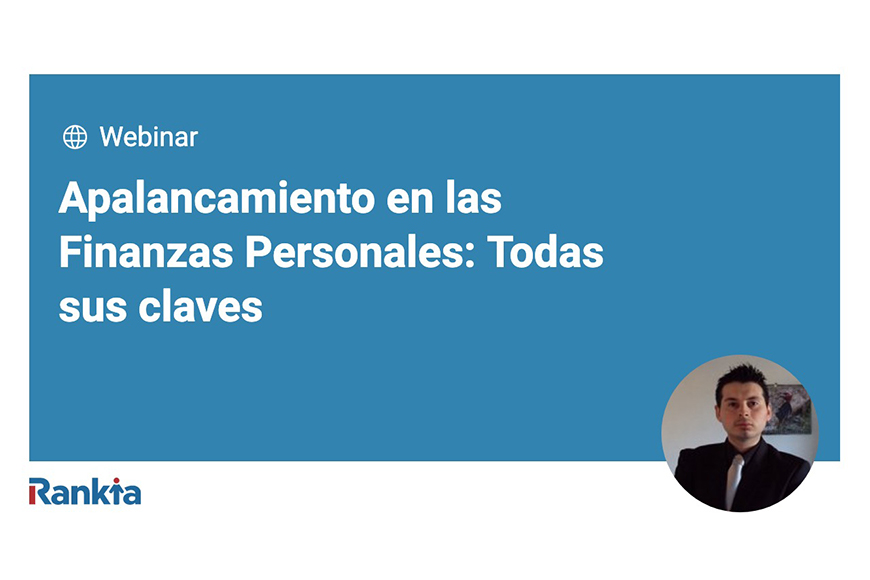 Webinar

Apalancamiento en las Finanzas Personales: Todas sus claves

Rankia